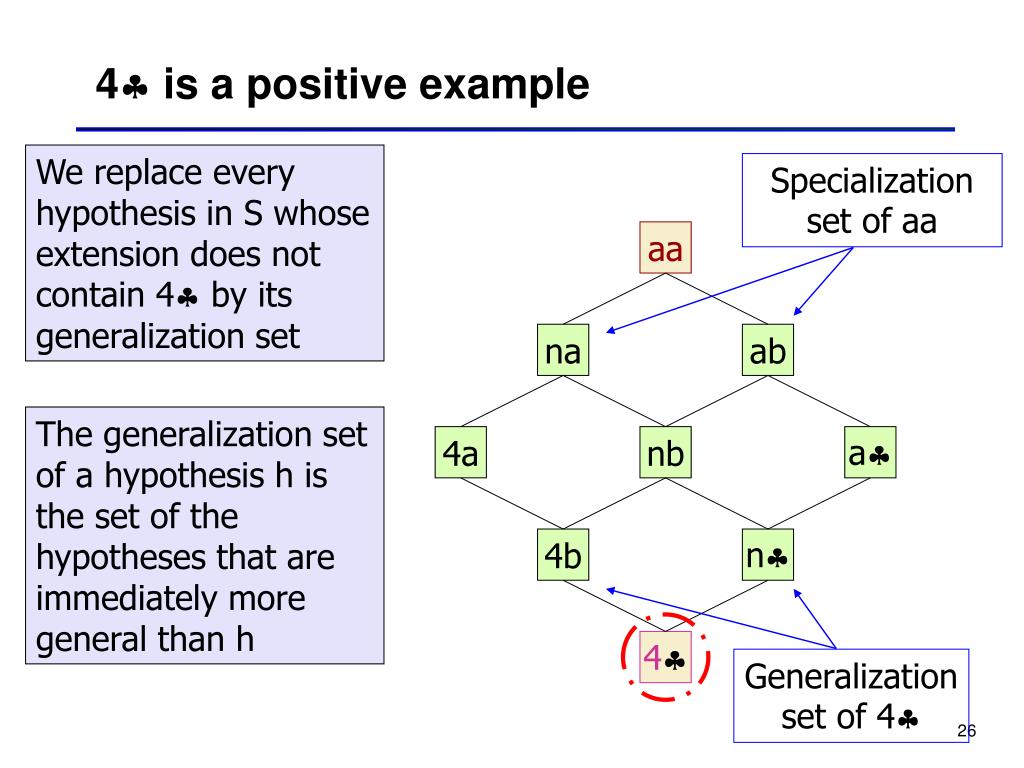 4♣ is a positive example

We replace every hypothesis in S whose extension does not contain 4♣ by its generalization set

The generalization set of a hypothesis h is the set of the hypotheses that are immediately more general than h

Specialization set of aa

aa

na

ab

4a

nb

a♣

4b

n♣

4♣

Generalization set of 4♣

26